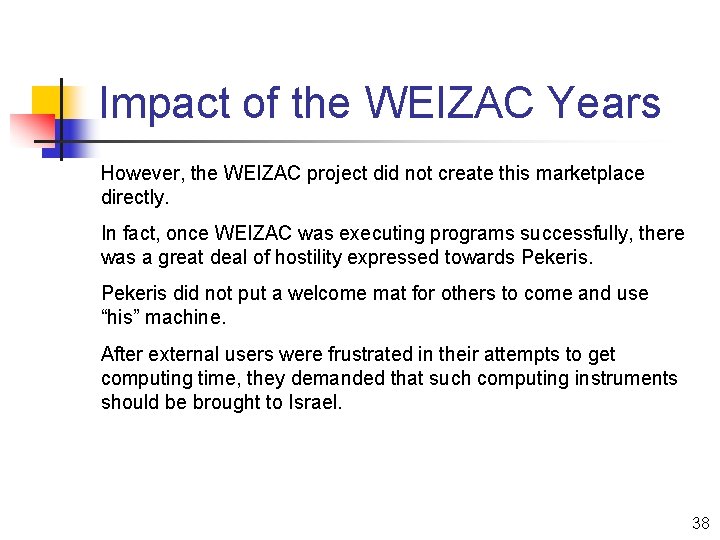 Impact of the WEIZAC Years

However, the WEIZAC project did not create this marketplace directly.

In fact, once WEIZAC was executing programs successfully, there was a great deal of hostility expressed towards Pekeris.

Pekeris did not put a welcome mat for others to come and use “his” machine.

After external users were frustrated in their attempts to get computing time, they demanded that such computing instruments should be brought to Israel.

38